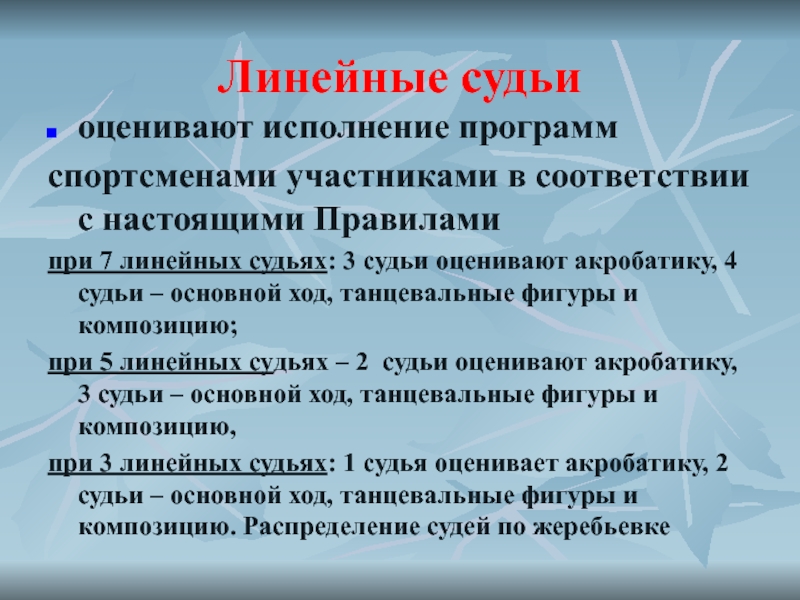 Линейные судьи

оценивают исполнение программ

спортсменами участниками в соответствии с настоящими Правилами

при 7 линейных судьях: 3 судьи оценивают акробатику, 4 судьи – основной ход, танцевальные фигуры и композицию;

при 5 линейных судьях – 2  судьи оценивают акробатику, 3 судьи – основной ход, танцевальные фигуры и композицию,

при 3 линейных судьях: 1 судья оценивает акробатику, 2 судьи – основной ход, танцевальные фигуры и композицию. Распределение судей по жеребьевке